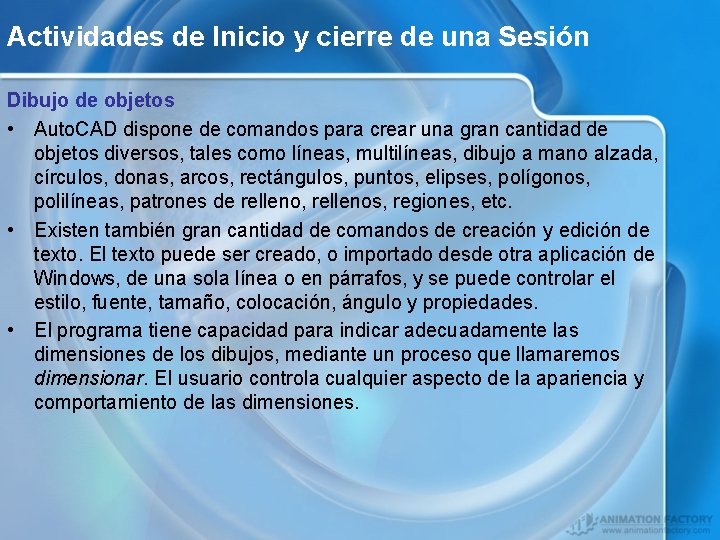 Actividades de Inicio y cierre de una Sesión

Dibujo de objetos

• AutoCAD dispone de comandos para crear una gran cantidad de objetos diversos, tales como líneas, multilíneas, dibujo a mano alzada, círculos, donas, arcos, rectángulos, puntos, elipses, polígonos, polilíneas, patrones de relleno, rellenos, regiones, etc.

• Existen también gran cantidad de comandos de creación y edición de texto. El texto puede ser creado, o importado desde otra aplicación de Windows, de una sola línea o en párrafos, y se puede controlar el estilo, fuente, tamaño, colocación, ángulo y propiedades.

• El programa tiene capacidad para indicar adecuadamente las dimensiones de los dibujos, mediante un proceso que llamaremos dimensionar. El usuario controla cualquier aspecto de la apariencia y comportamiento de las dimensiones.

ANIMATION FACTORY
www.animationfactory.com